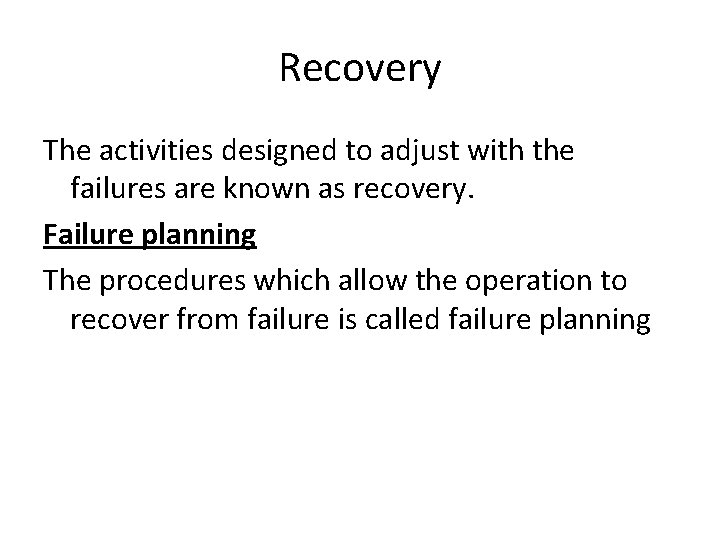 Recovery

The activities designed to adjust with the failures are known as recovery.

Failure planning

The procedures which allow the operation to recover from failure is called failure planning